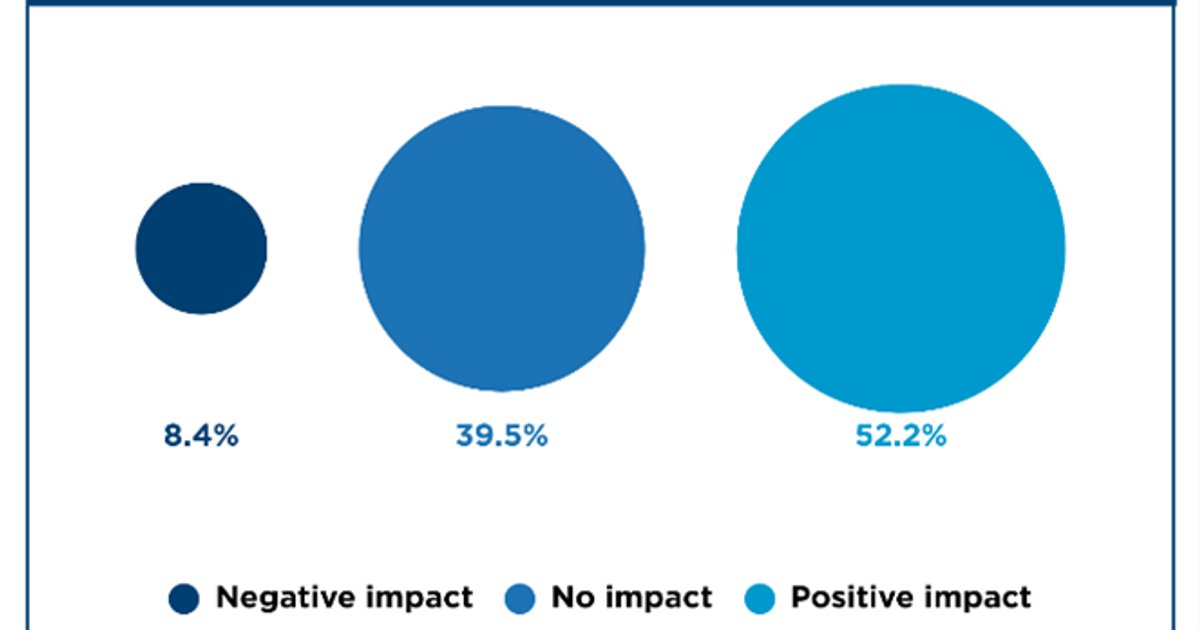 8.4%

39.5%

52.2%

Negative impact
No impact
Positive impact